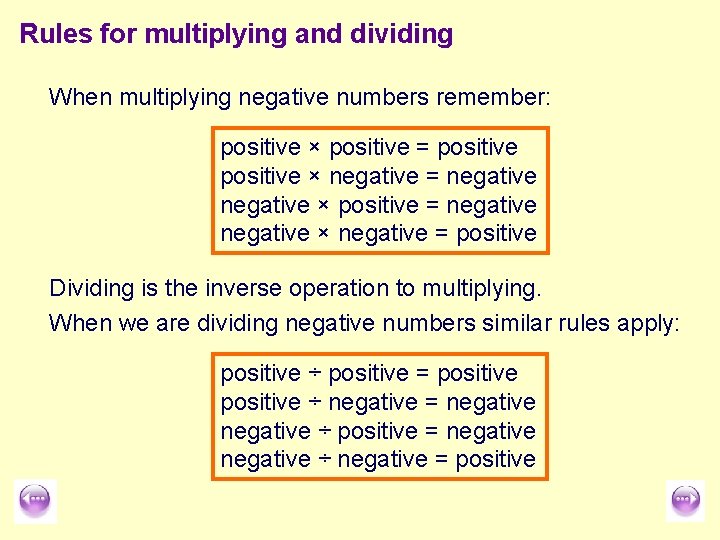 Rules for multiplying and dividing

When multiplying negative numbers remember:

positive × positive = positive
positive × negative = negative
negative × positive = negative
negative × negative = positive

Dividing is the inverse operation to multiplying.

When we are dividing negative numbers similar rules apply:

positive ÷ positive = positive
positive ÷ negative = negative
negative ÷ positive = negative
negative ÷ negative = positive